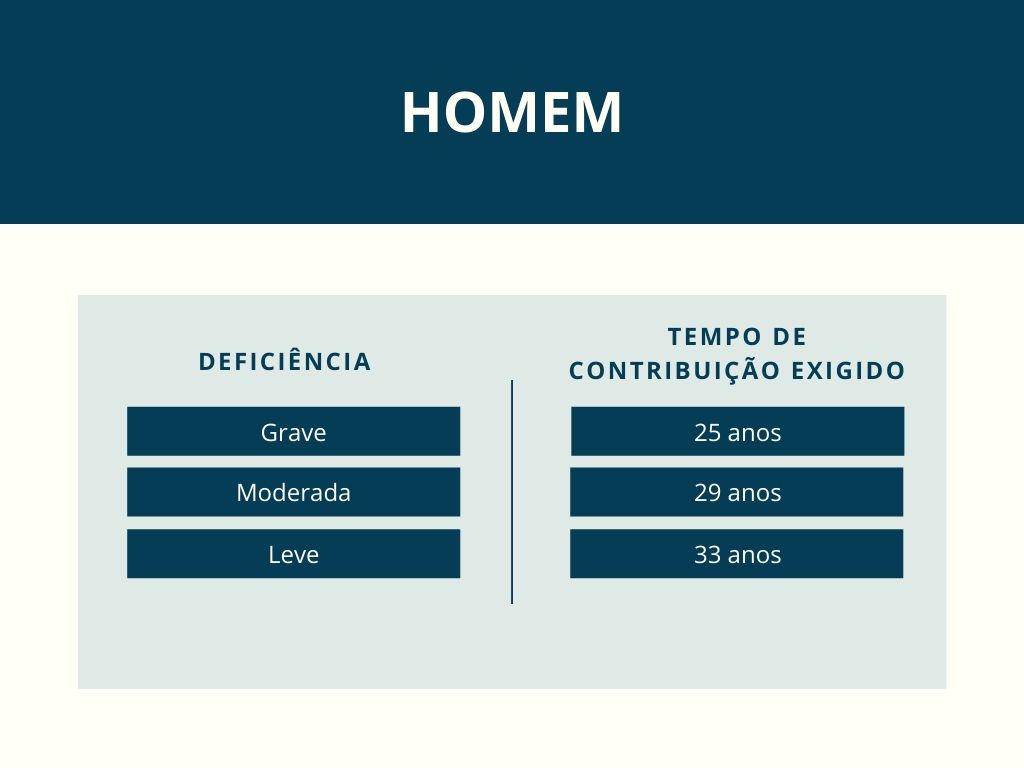 HOMEM

| DEFICIÊNCIA | TEMPO DE CONTRIBUIÇÃO EXIGIDO |
|---|---|
| Grave | 25 anos |
| Moderada | 29 anos |
| Leve | 33 anos |